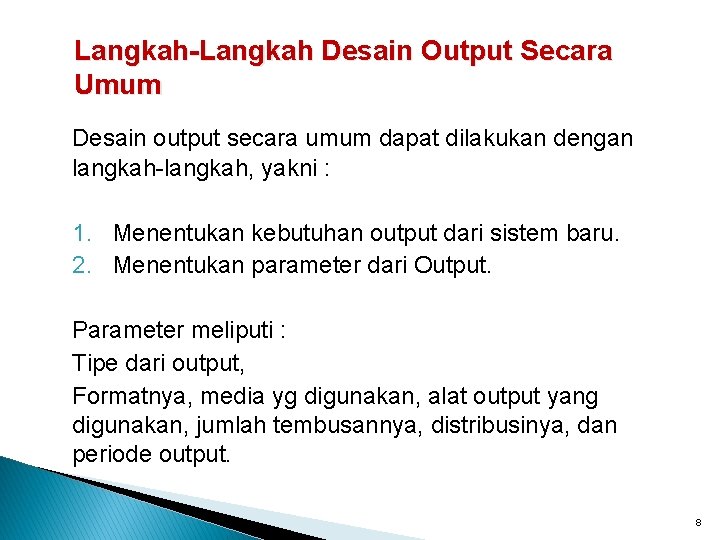 Langkah-Langkah Desain Output Secara Umum

Desain output secara umum dapat dilakukan dengan langkah-langkah, yakni :

1. Menentukan kebutuhan output dari sistem baru.
2. Menentukan parameter dari Output.

Parameter meliputi :
Tipe dari output,
Formatnya, media yg digunakan, alat output yang digunakan, jumlah tembusannya, distribusinya, dan periode output.

8